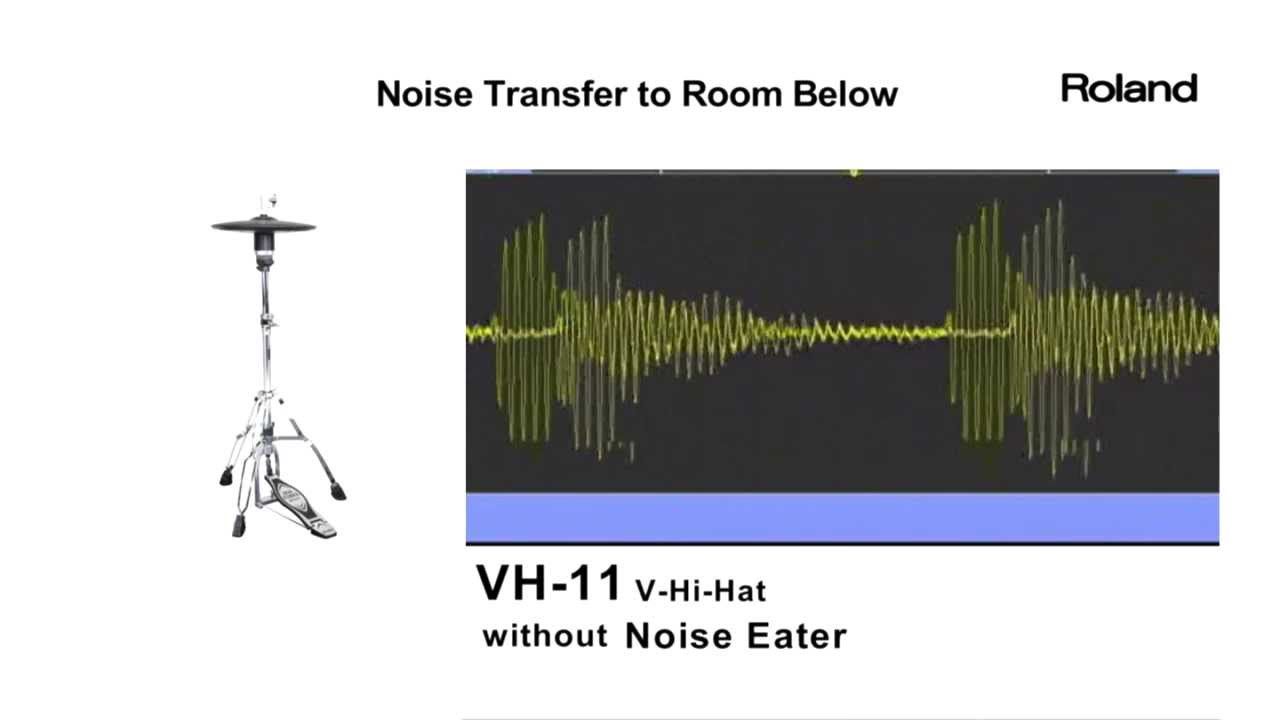 Noise Transfer to Room Below

Roland

VH-11 V-Hi-Hat
without Noise Eater